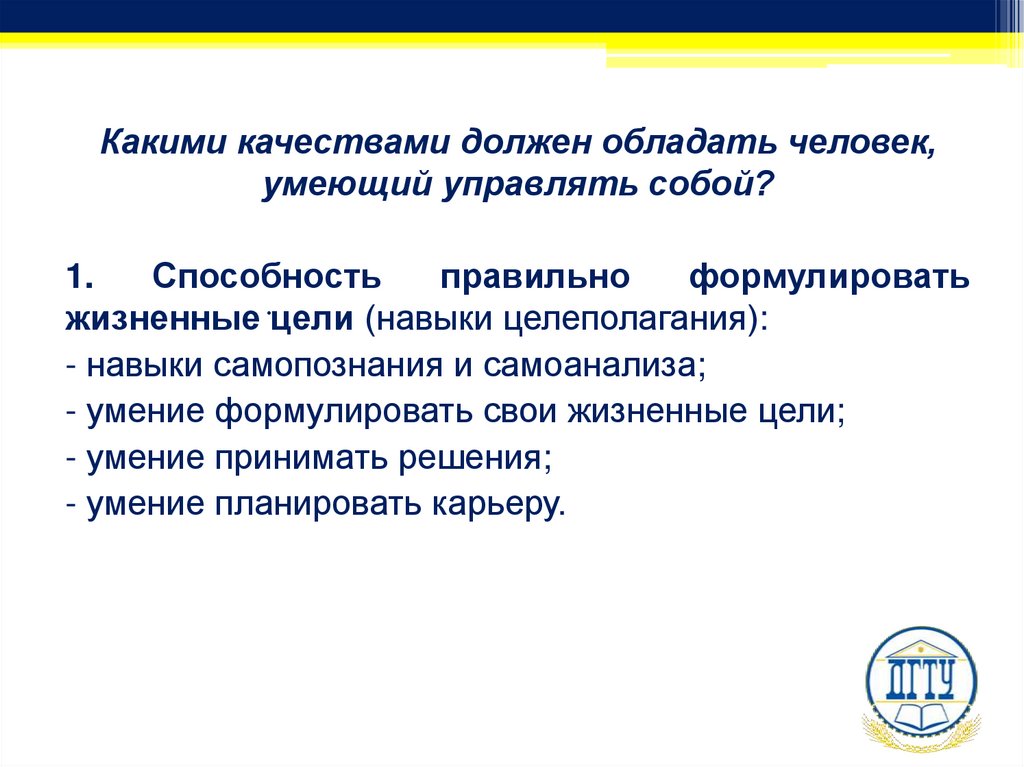 Какими качествами должен обладать человек, умеющий управлять собой?

1. Способность правильно формулировать жизненные цели (навыки целеполагания):
- навыки самопознания и самоанализа;
- умение формулировать свои жизненные цели;
- умение принимать решения;
- умение планировать карьеру.

ДГТУ